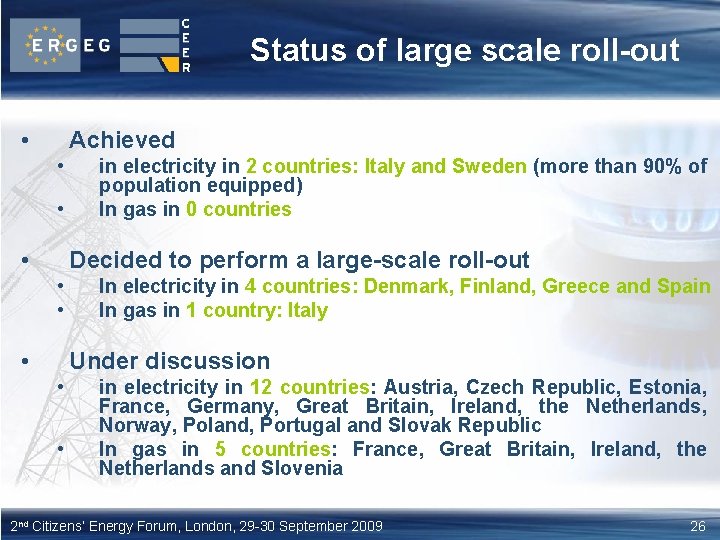 ERGEG

CEER

Status of large scale roll-out

• Achieved
  • in electricity in 2 countries: Italy and Sweden (more than 90% of population equipped)
  • In gas in 0 countries

• Decided to perform a large-scale roll-out
  • In electricity in 4 countries: Denmark, Finland, Greece and Spain
  • In gas in 1 country: Italy

• Under discussion
  • in electricity in 12 countries: Austria, Czech Republic, Estonia, France, Germany, Great Britain, Ireland, the Netherlands, Norway, Poland, Portugal and Slovak Republic
  • In gas in 5 countries: France, Great Britain, Ireland, the Netherlands and Slovenia

2nd Citizens' Energy Forum, London, 29-30 September 2009

26